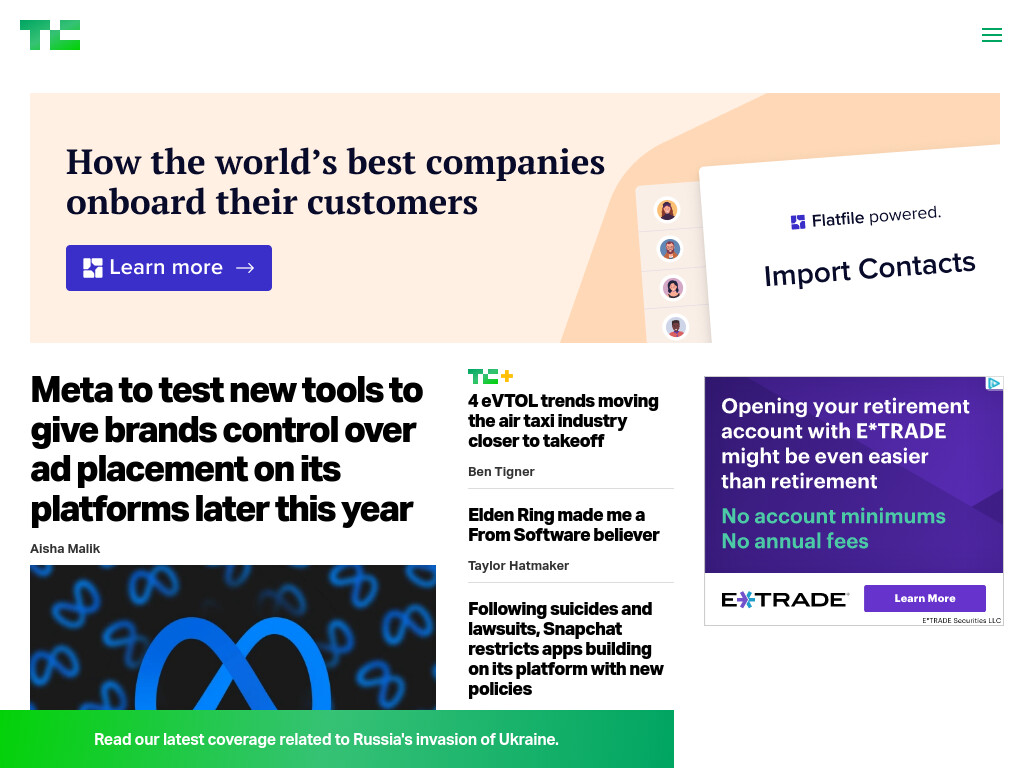 TC

How the world's best companies onboard their customers

Learn more →

Flatfile powered.

Import Contacts

Meta to test new tools to give brands control over ad placement on its platforms later this year

Aisha Malik

TC+

4 eVTOL trends moving the air taxi industry closer to takeoff

Ben Tigner

Elden Ring made me a From Software believer

Taylor Hatmaker

Following suicides and lawsuits, Snapchat restricts apps building on its platform with new policies

Opening your retirement account with E*TRADE might be even easier than retirement

No account minimums
No annual fees

E*TRADE

Learn More

E*TRADE Securities LLC

Read our latest coverage related to Russia's invasion of Ukraine.